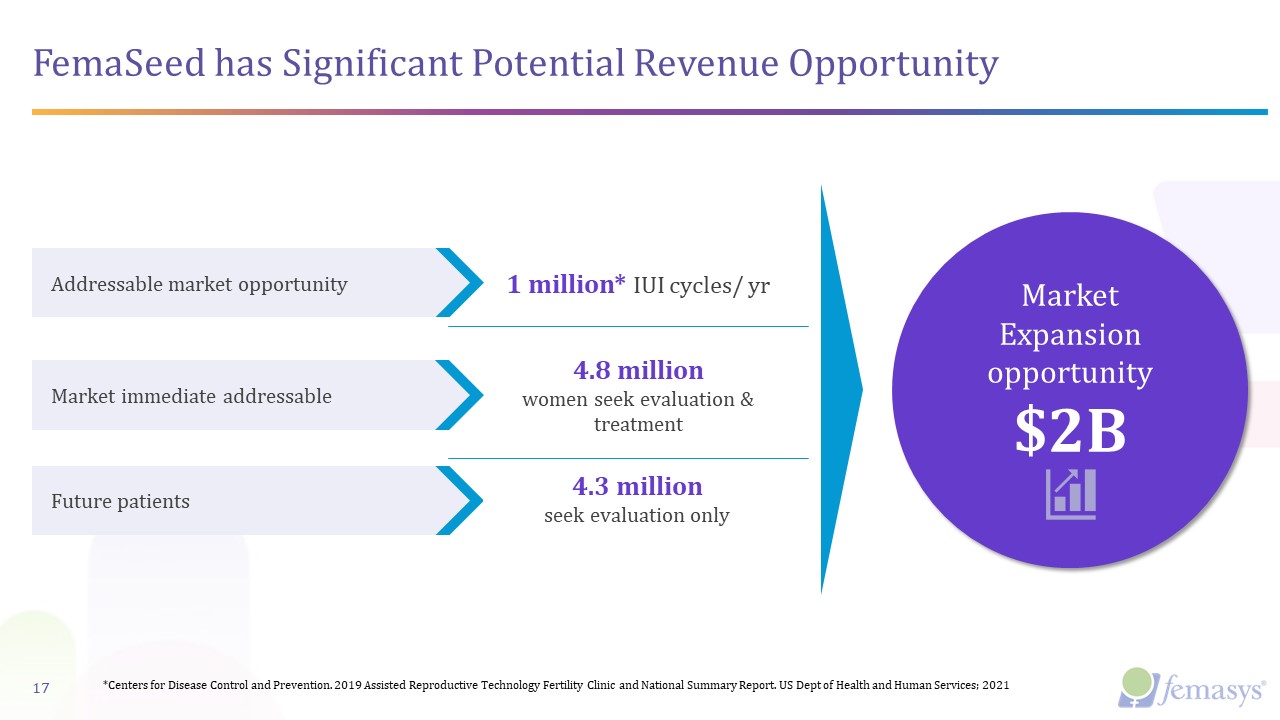 FemaSeed has Significant Potential Revenue Opportunity

Addressable market opportunity

1 million* IUI cycles/ yr

Market immediate addressable

4.8 million
women seek evaluation & treatment

Future patients

4.3 million
seek evaluation only

Market Expansion opportunity
$2B

17

*Centers for Disease Control and Prevention. 2019 Assisted Reproductive Technology Fertility Clinic and National Summary Report. US Dept of Health and Human Services; 2021

femasys®